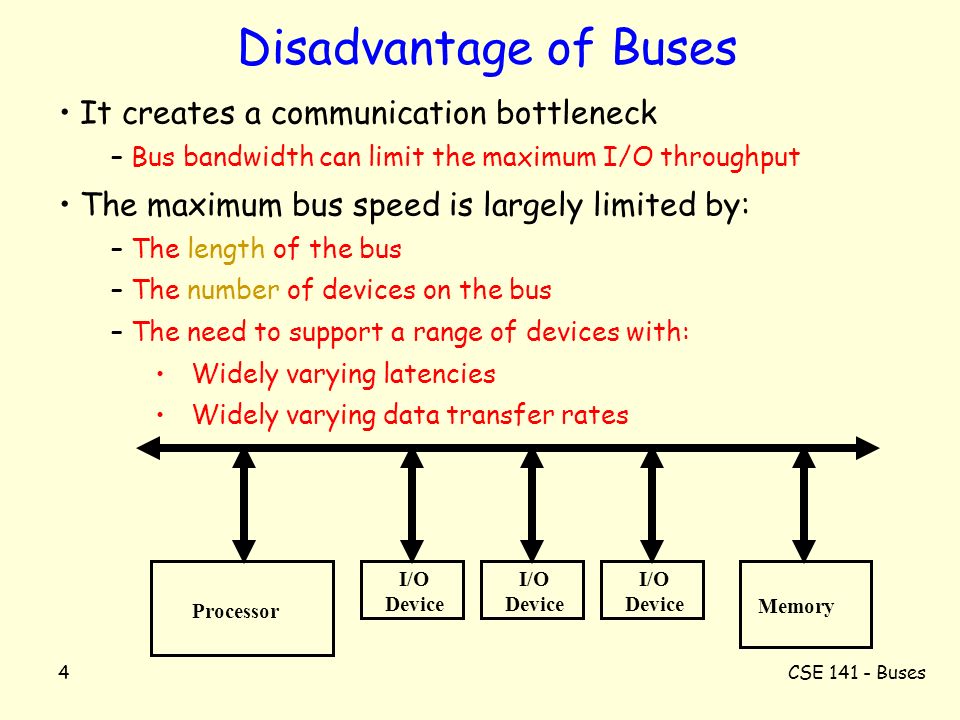 Disadvantage of Buses

• It creates a communication bottleneck

– Bus bandwidth can limit the maximum I/O throughput

• The maximum bus speed is largely limited by:

– The length of the bus

– The number of devices on the bus

– The need to support a range of devices with:

• Widely varying latencies

• Widely varying data transfer rates

Processor

I/O Device

I/O Device

I/O Device

Memory

4

CSE 141 - Buses